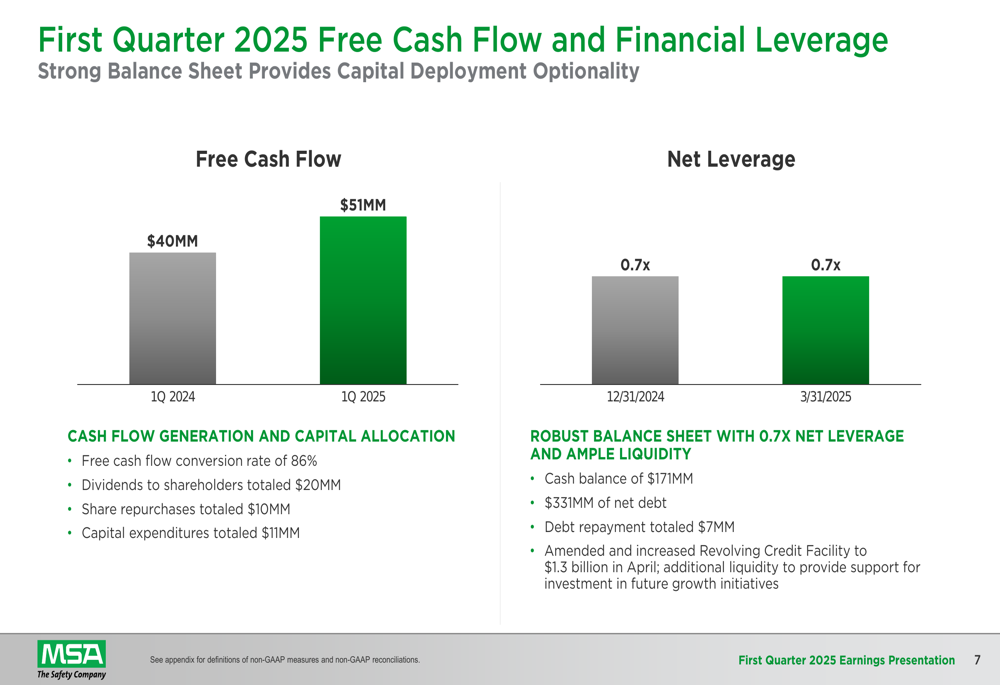 First Quarter 2025 Free Cash Flow and Financial Leverage
Strong Balance Sheet Provides Capital Deployment Optionality

Free Cash Flow

$40MM
$51MM
1Q 2024
1Q 2025

CASH FLOW GENERATION AND CAPITAL ALLOCATION
• Free cash flow conversion rate of 86%
• Dividends to shareholders totaled $20MM
• Share repurchases totaled $10MM
• Capital expenditures totaled $11MM

Net Leverage

0.7x
0.7x
12/31/2024
3/31/2025

ROBUST BALANCE SHEET WITH 0.7X NET LEVERAGE AND AMPLE LIQUIDITY
• Cash balance of $171MM
• $331MM of net debt
• Debt repayment totaled $7MM
• Amended and increased Revolving Credit Facility to $1.3 billion in April; additional liquidity to provide support for investment in future growth initiatives

MSA
The Safety Company
See appendix for definitions of non-GAAP measures and non-GAAP reconciliations.
First Quarter 2025 Earnings Presentation 7